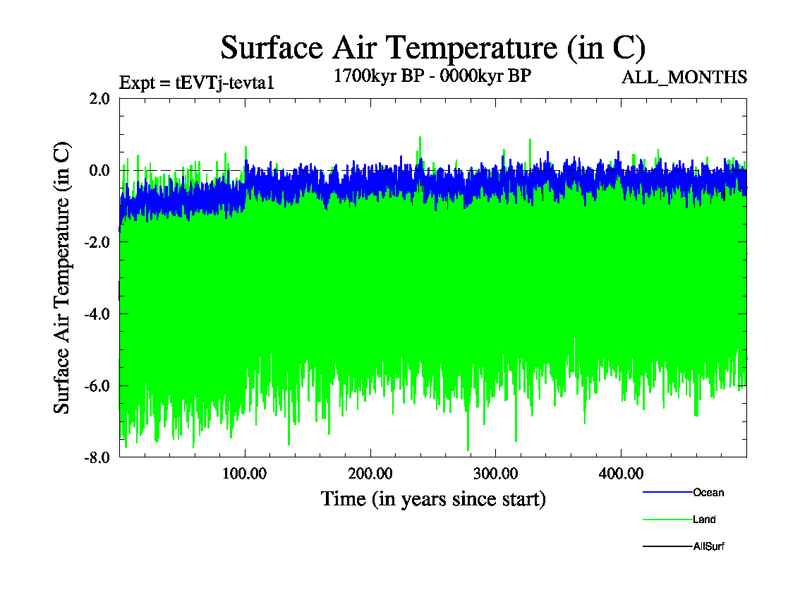 Surface Air Temperature (in C)

Expt = tEVTj-tevta1

1700kyr BP - 0000kyr BP

ALL_MONTHS

Surface Air Temperature (in C)

2.0
0.0
-2.0
-4.0
-6.0
-8.0

100.00
200.00
300.00
400.00

Time (in years since start)

Ocean
Land
AllSurf